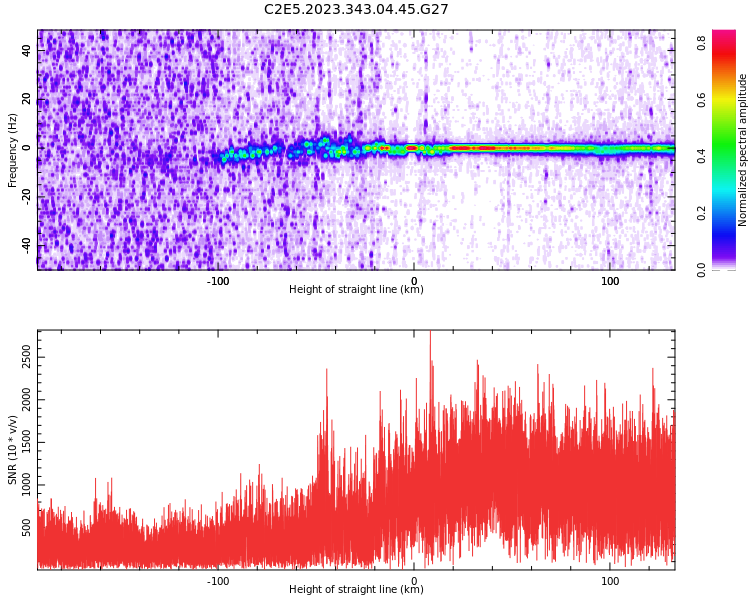 C2E5.2023.343.04.45.G27

Frequency (Hz)
40
20
0
-20
-40
-100
0
100
Height of straight line (km)

Normalized spectral amplitude
0.8
0.6
0.4
0.2
0.0

SNR (10 * v/v)
2500
2000
1500
1000
500
-100
0
100
Height of straight line (km)